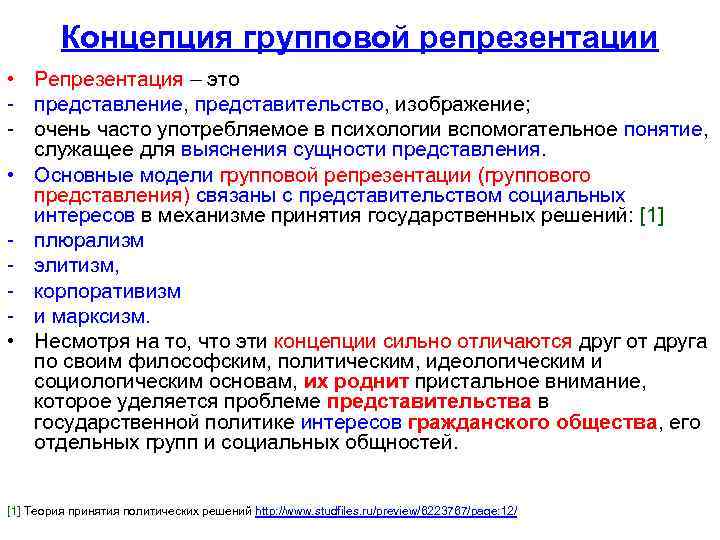 Концепция групповой репрезентации

• Репрезентация – это
- представление, представительство, изображение;
- очень часто употребляемое в психологии вспомогательное понятие, служащее для выяснения сущности представления.
• Основные модели групповой репрезентации (группового представления) связаны с представительством социальных интересов в механизме принятия государственных решений: [1]
- плюрализм
- элитизм,
- корпоративизм
- и марксизм.
• Несмотря на то, что эти концепции сильно отличаются друг от друга по своим философским, политическим, идеологическим и социологическим основам, их роднит пристальное внимание, которое уделяется проблеме представительства в государственной политике интересов гражданского общества, его отдельных групп и социальных общностей.

[1] Теория принятия политических решений http://www.studfiles.ru/preview/6223767/page:12/